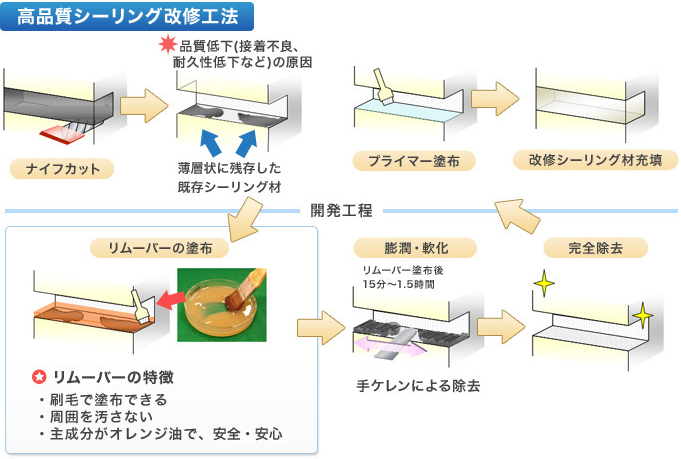 高品質シーリング改修工法

品質低下(接着不良、耐久性低下など)の原因

ナイフカット

薄層状に残存した既存シーリング材

プライマー塗布

改修シーリング材充填

開発工程

リムーバーの塗布

リムーバーの特徴
・刷毛で塗布できる
・周囲を汚さない
・主成分がオレンジ油で、安全・安心

膨潤・軟化

リムーバー塗布後
15分～1.5時間

手ケレンによる除去

完全除去